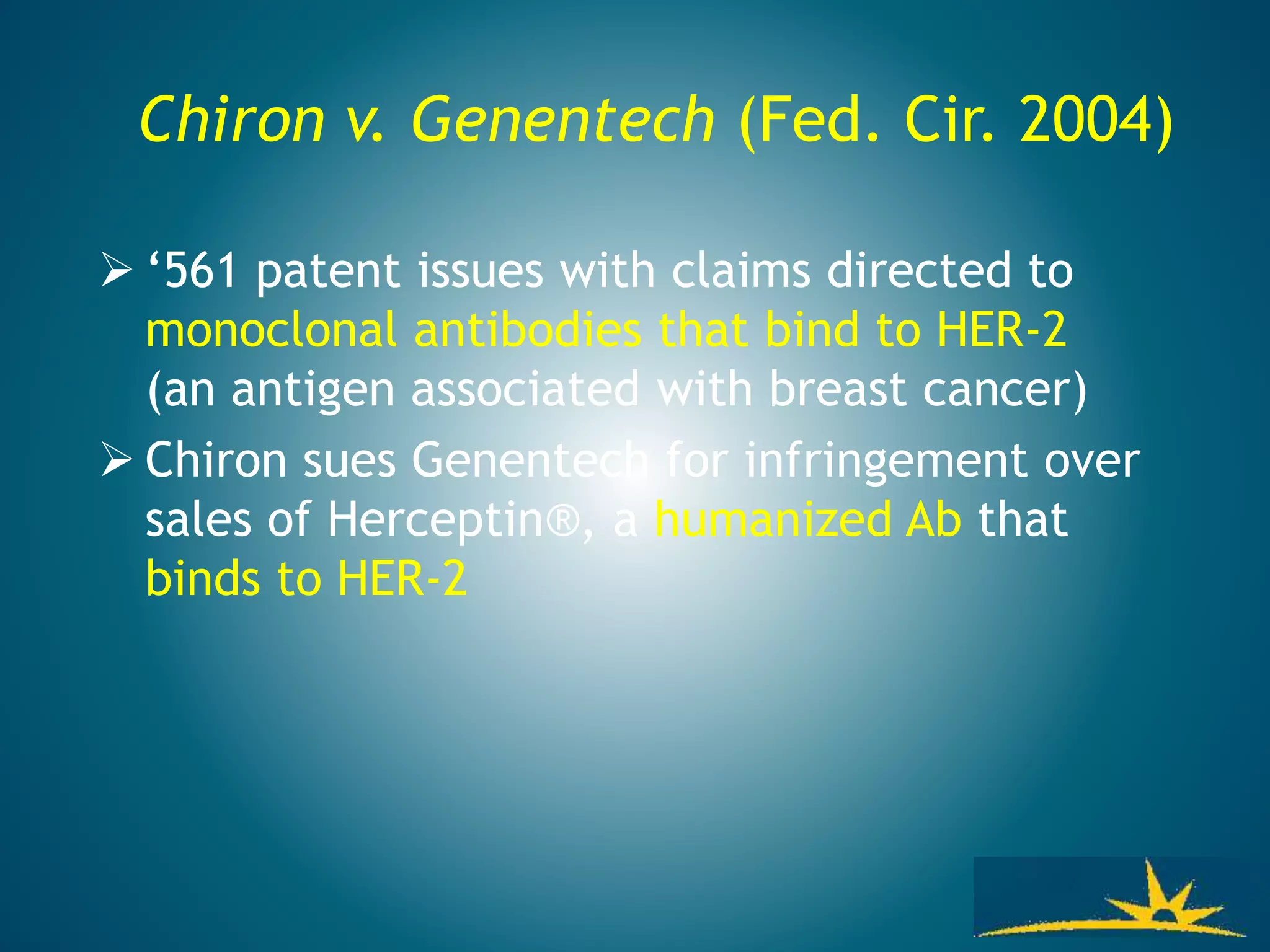 Chiron v. Genentech (Fed. Cir. 2004)

➢ ‘561 patent issues with claims directed to monoclonal antibodies that bind to HER-2 (an antigen associated with breast cancer)

➢ Chiron sues Genentech for infringement over sales of Herceptin®, a humanized Ab that binds to HER-2